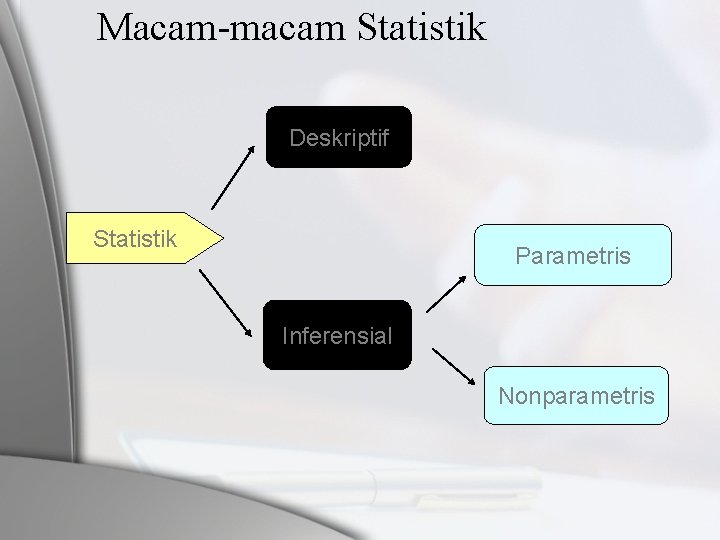 Macam-macam Statistik

Statistik

Deskriptif

Inferensial

Parametris

Nonparametris